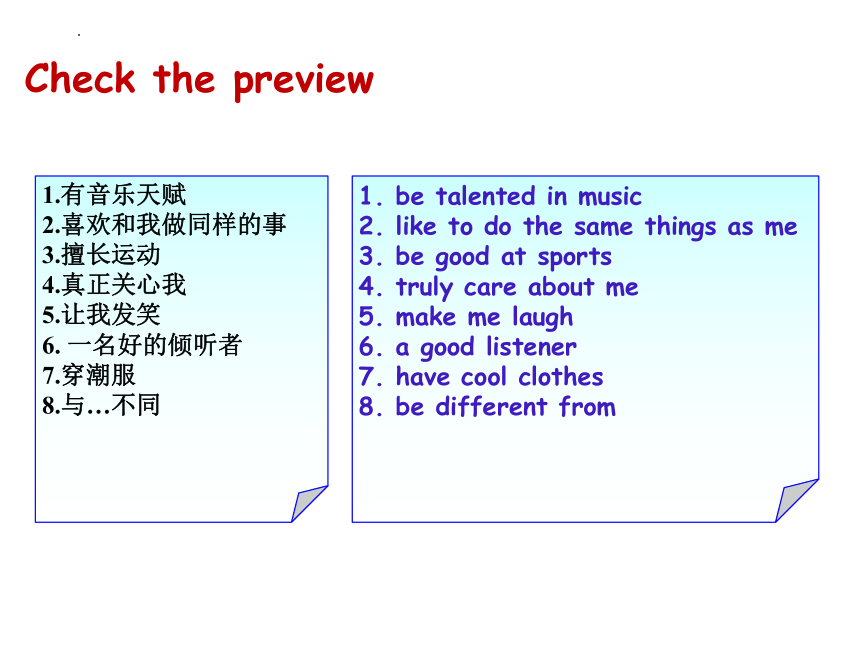 Check the preview

1.有音乐天赋
2.喜欢和我做同样的事
3.擅长运动
4.真正关心我
5.让我发笑
6. 一名好的倾听者
7.穿潮服
8.与…不同

1. be talented in music
2. like to do the same things as me
3. be good at sports
4. truly care about me
5. make me laugh
6. a good listener
7. have cool clothes
8. be different from